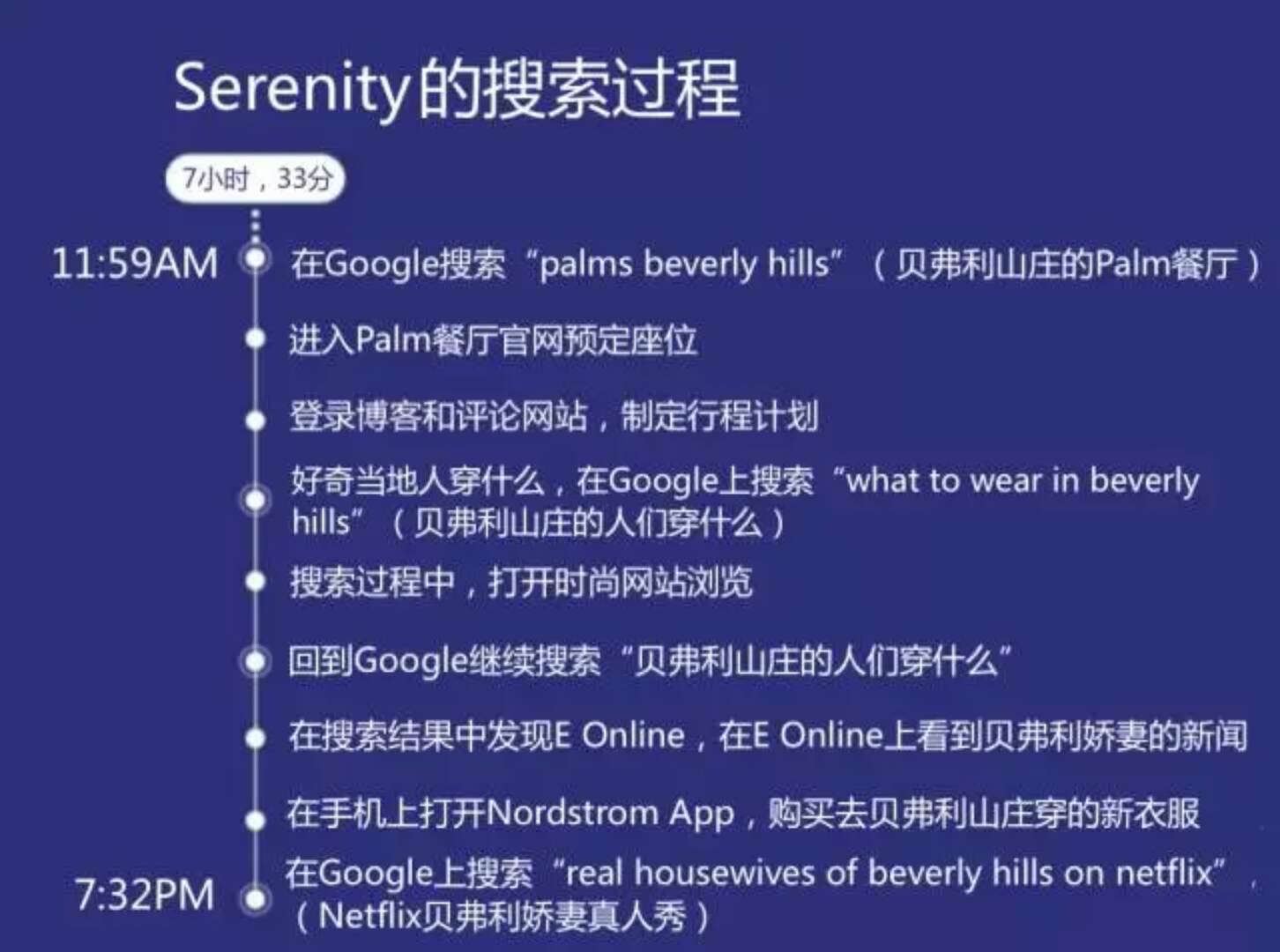 Serenity的搜索过程

7小时，33分

11:59AM 在Google搜索“palms beverly hills”（贝弗利山庄的Palm餐厅）

进入Palm餐厅官网预定座位

登录博客和评论网站，制定行程计划

好奇当地人穿什么，在Google上搜索“what to wear in beverly hills”（贝弗利山庄的人们穿什么）

搜索过程中，打开时尚网站浏览

回到Google继续搜索“贝弗利山庄的人们穿什么”

在搜索结果中发现E Online，在E Online上看到贝弗利娇妻的新闻

在手机上打开Nordstrom App，购买去贝弗利山庄穿的新衣服

7:32PM 在Google上搜索“real housewives of beverly hills on netflix”，（Netflix贝弗利娇妻真人秀）